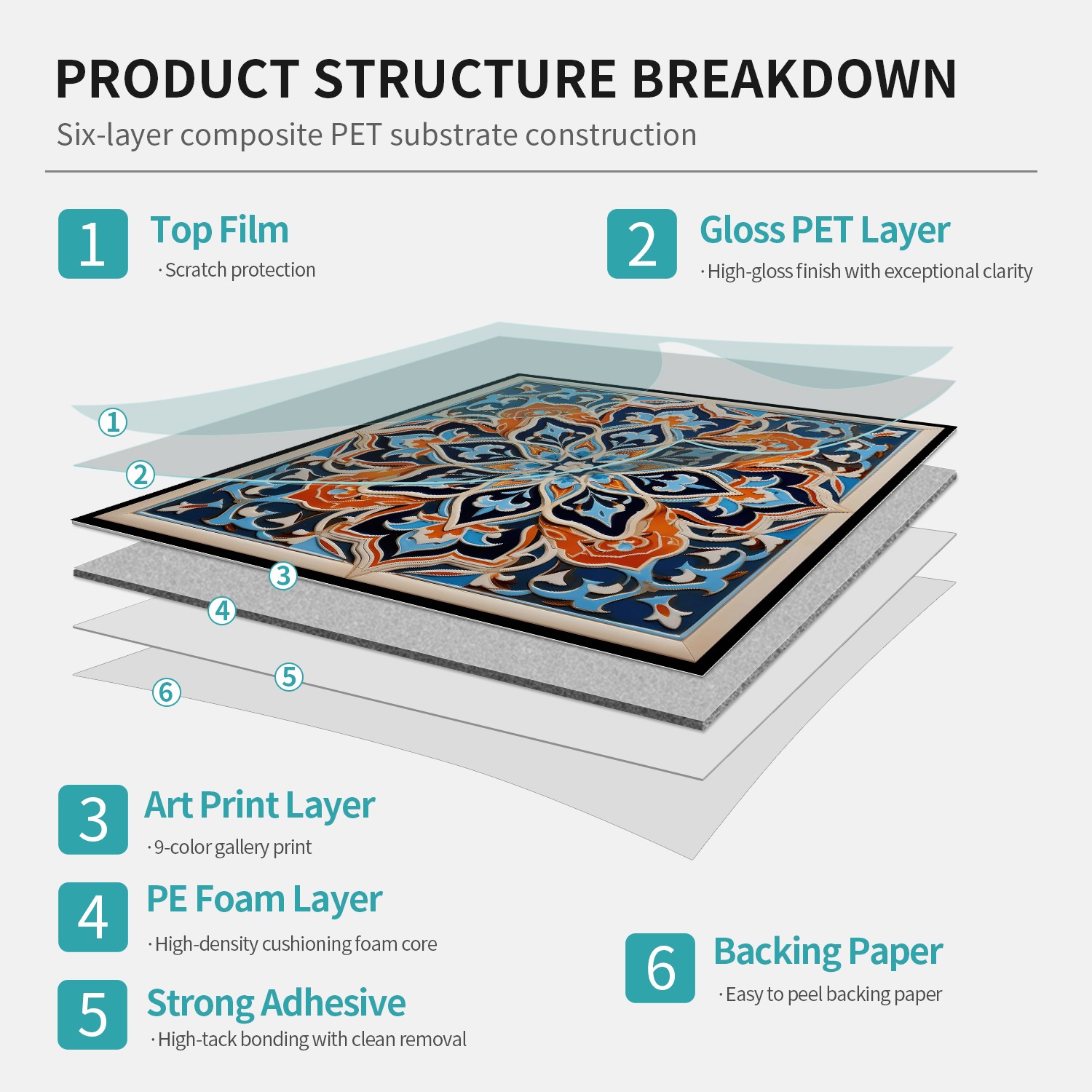 PRODUCT STRUCTURE BREAKDOWN

Six-layer composite PET substrate construction

1 Top Film
· Scratch protection

2 Gloss PET Layer
· High-gloss finish with exceptional clarity

1
2
3
4
5
6

3 Art Print Layer
· 9-color gallery print

4 PE Foam Layer
· High-density cushioning foam core

5 Strong Adhesive
· High-tack bonding with clean removal

6 Backing Paper
· Easy to peel backing paper